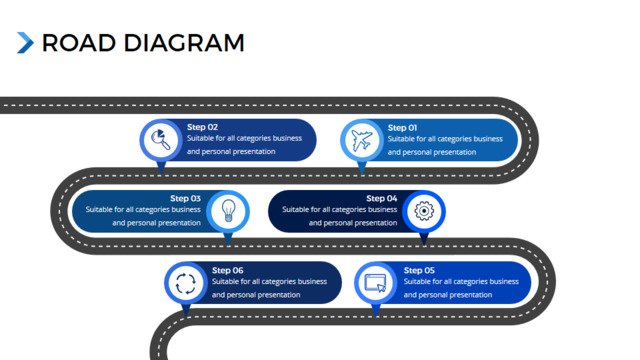 ROAD DIAGRAM

Step 02
Suitable for all categories business and personal presentation

Step 01
Suitable for all categories business and personal presentation

Step 03
Suitable for all categories business and personal presentation

Step 04
Suitable for all categories business and personal presentation

Step 06
Suitable for all categories business and personal presentation

Step 05
Suitable for all categories business and personal presentation